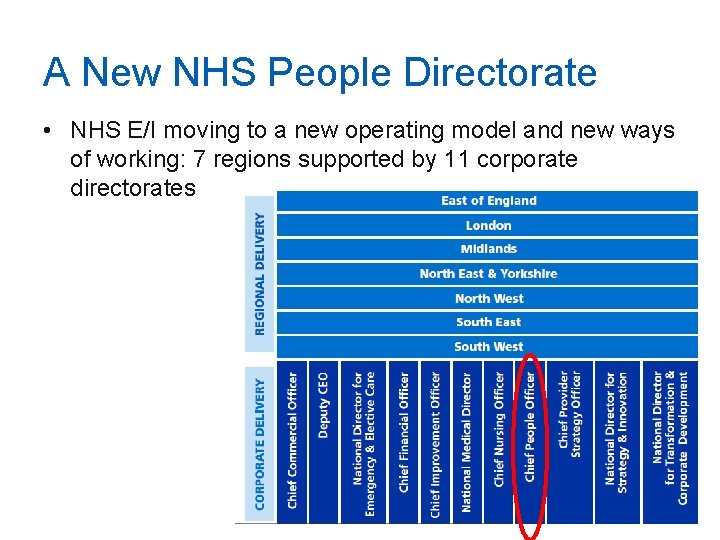 A New NHS People Directorate

• NHS E/I moving to a new operating model and new ways of working: 7 regions supported by 11 corporate directorates

REGIONAL DELIVERY

East of England
London
Midlands
North East & Yorkshire
North West
South East
South West

CORPORATE DELIVERY

Chief Commercial Officer
Deputy CEO
National Director for Emergency & Elective Care
Chief Financial Officer
Chief Improvement Officer
National Medical Director
Chief Nursing Officer
Chief People Officer
Chief Provider Strategy Officer
National Director for Strategy & Innovation
National Director for Transformation & Corporate Development